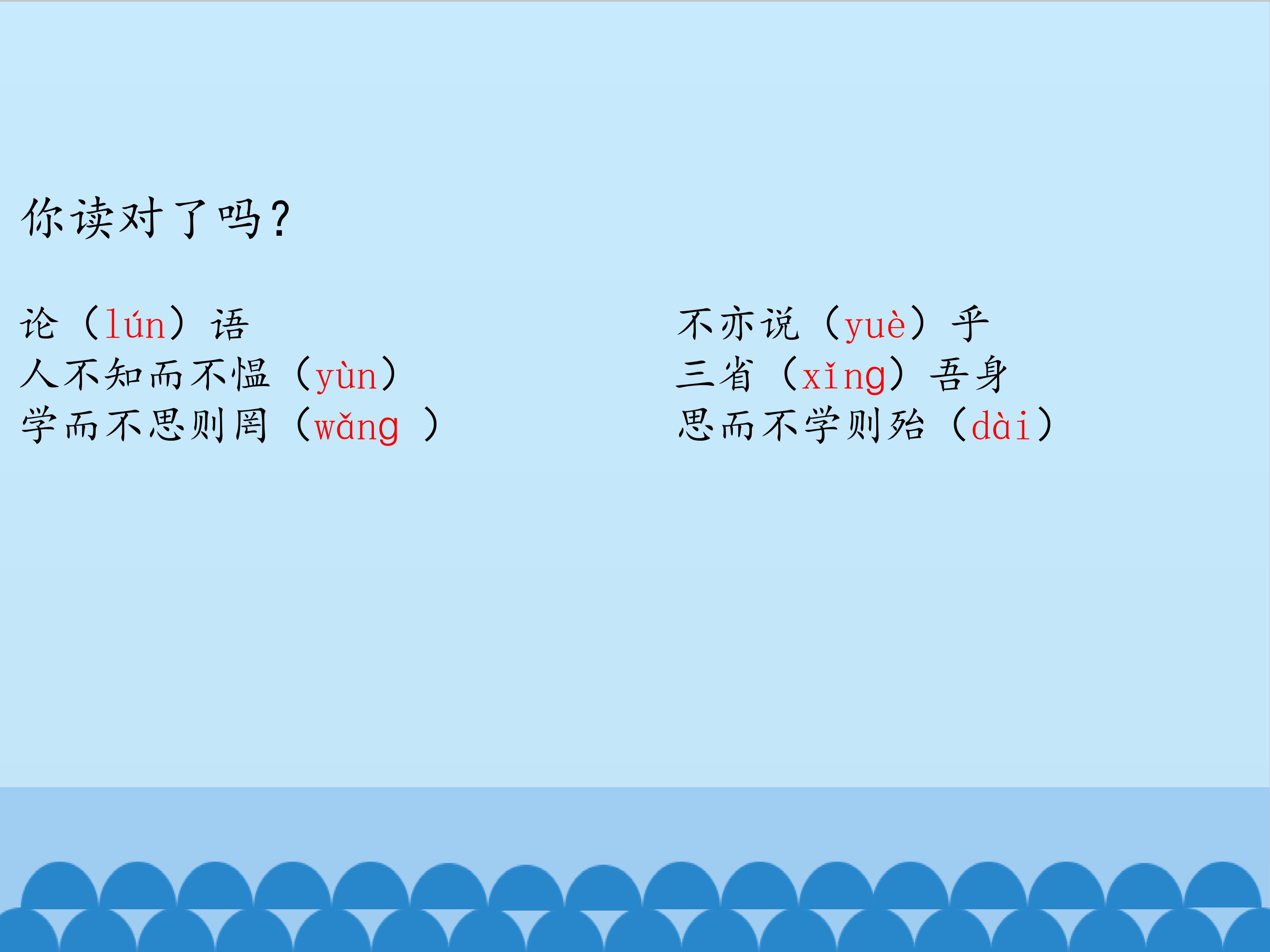 你读对了吗？

论（lún）语
人不知而不愠（yùn）
学而不思则罔（wǎng ）

不亦说（yuè）乎
三省（xǐng）吾身
思而不学则殆（dài）